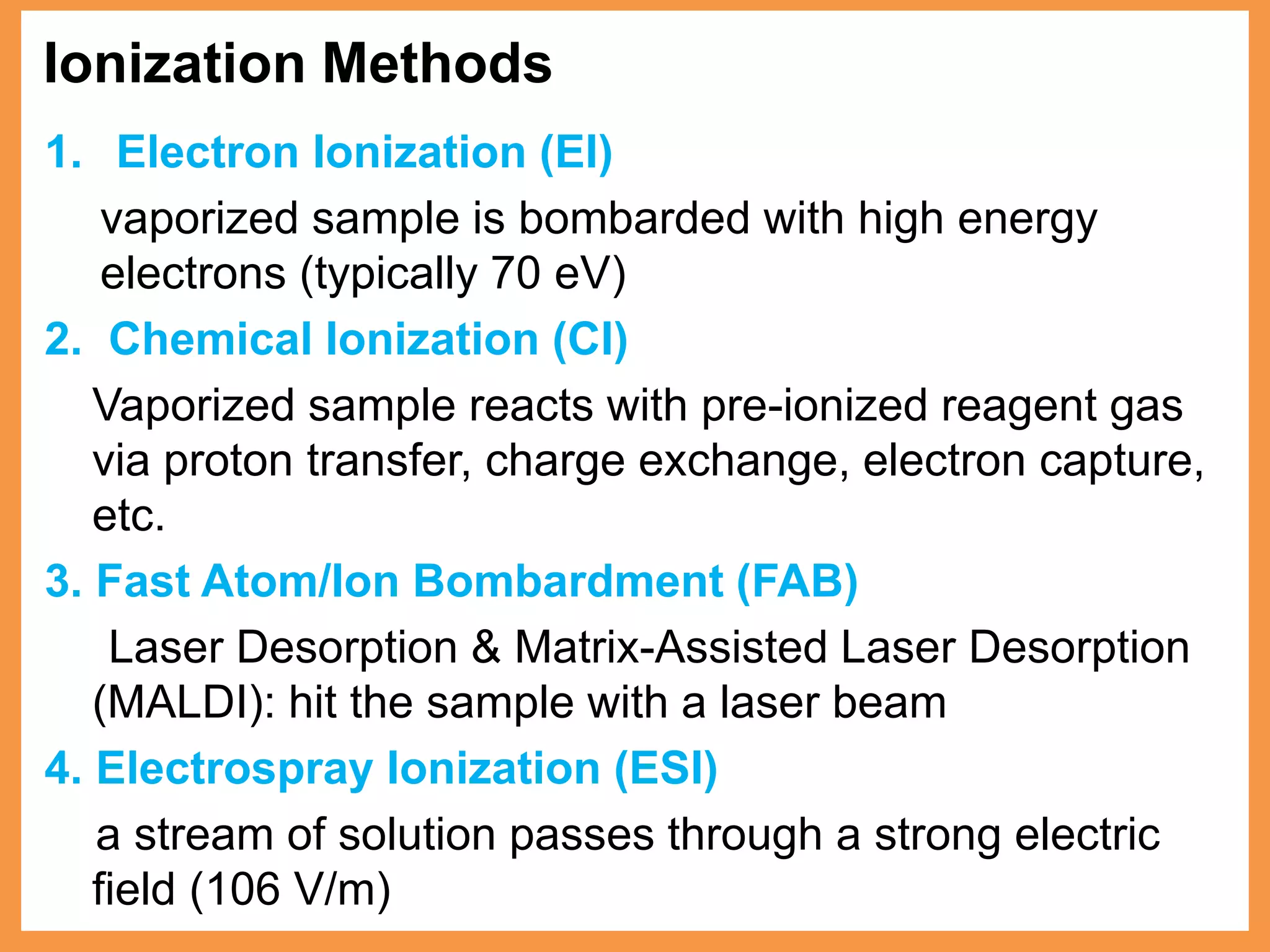 Ionization Methods

1. Electron Ionization (EI)

vaporized sample is bombarded with high energy electrons (typically 70 eV)

2. Chemical Ionization (CI)

Vaporized sample reacts with pre-ionized reagent gas via proton transfer, charge exchange, electron capture, etc.

3. Fast Atom/Ion Bombardment (FAB)

Laser Desorption & Matrix-Assisted Laser Desorption (MALDI): hit the sample with a laser beam

4. Electrospray Ionization (ESI)

a stream of solution passes through a strong electric field (106 V/m)